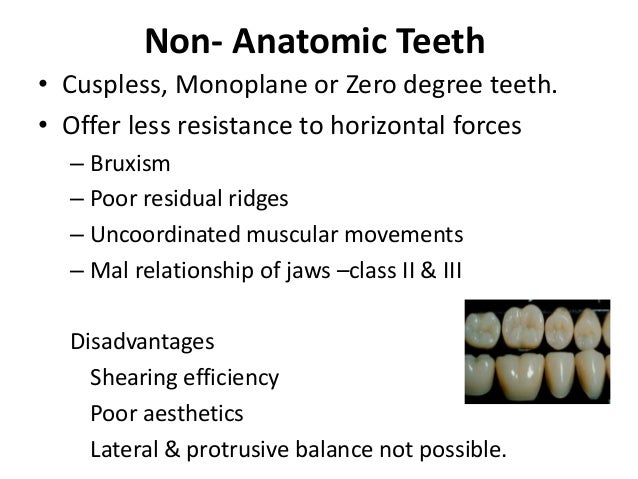 Non- Anatomic Teeth

• Cuspless, Monoplane or Zero degree teeth.
• Offer less resistance to horizontal forces
– Bruxism
– Poor residual ridges
– Uncoordinated muscular movements
– Mal relationship of jaws –class II & III

Disadvantages
Shearing efficiency
Poor aesthetics
Lateral & protrusive balance not possible.